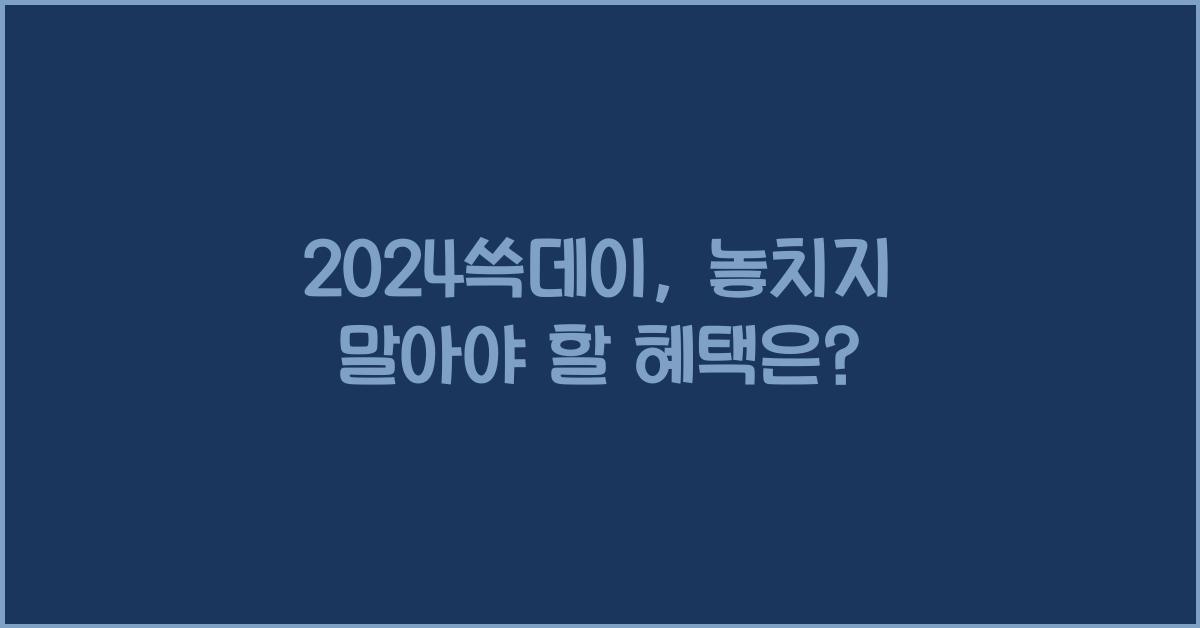 2024쓱데이, 놓치지 말아야 할 혜택은?